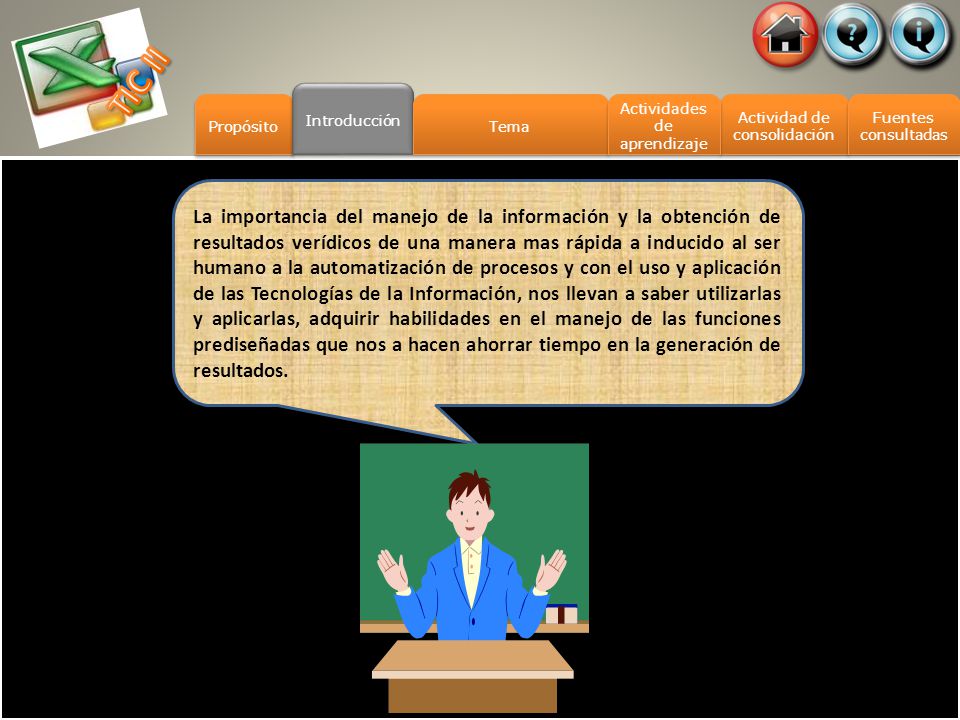 TIC II

Propósito

Introducción

Tema

Actividades de aprendizaje

Actividad de consolidación

Fuentes consultadas

La importancia del manejo de la información y la obtención de resultados verídicos de una manera mas rápida a inducido al ser humano a la automatización de procesos y con el uso y aplicación de las Tecnologías de la Información, nos llevan a saber utilizarlas y aplicarlas, adquirir habilidades en el manejo de las funciones prediseñadas que nos a hacen ahorrar tiempo en la generación de resultados.